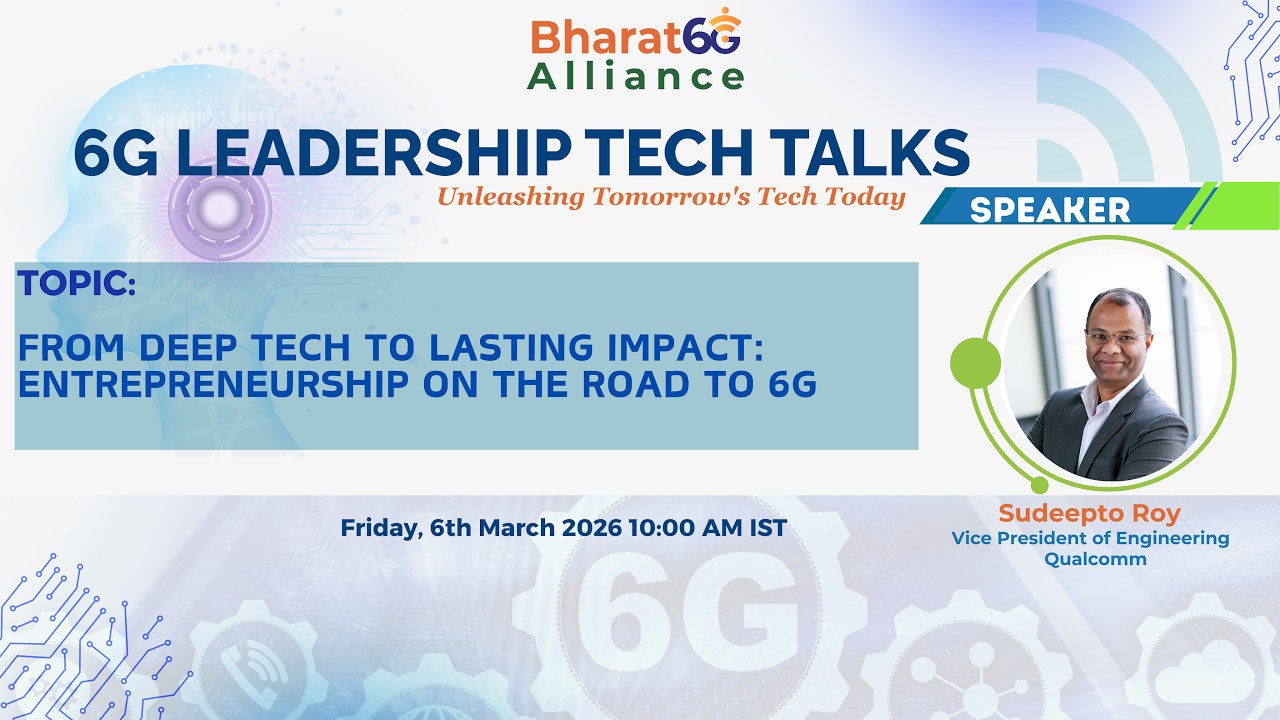 Bharat6G
Alliance

6G LEADERSHIP TECH TALKS
Unleashing Tomorrow's Tech Today

SPEAKER

TOPIC:

FROM DEEP TECH TO LASTING IMPACT: ENTREPRENEURSHIP ON THE ROAD TO 6G

Friday, 6th March 2026 10:00 AM IST

Sudeepto Roy
Vice President of Engineering
Qualcomm

6G